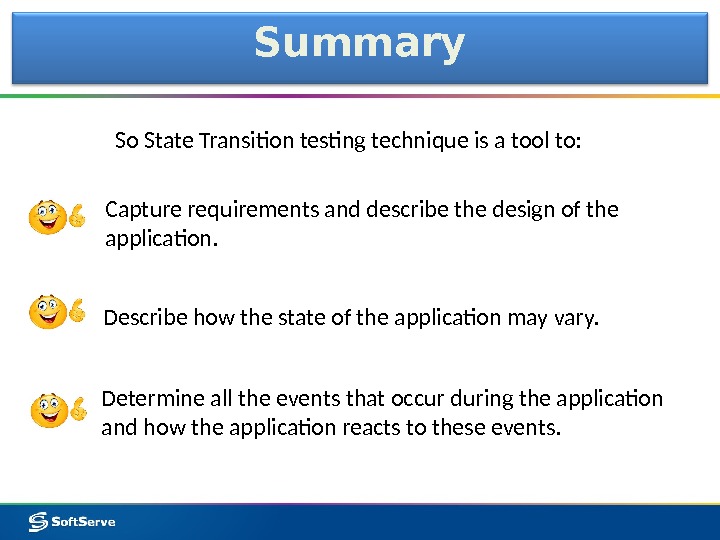 Summary

So State Transition testing technique is a tool to:

Capture requirements and describe the design of the application.

Describe how the state of the application may vary.

Determine all the events that occur during the application and how the application reacts to these events.

SoftServe